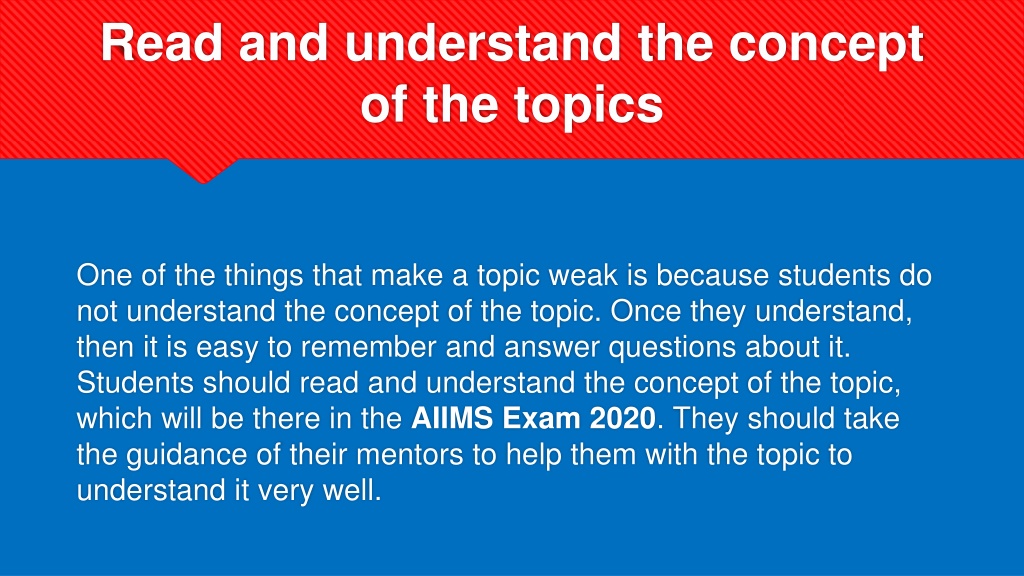 Read and understand the concept of the topics

One of the things that make a topic weak is because students do not understand the concept of the topic. Once they understand, then it is easy to remember and answer questions about it. Students should read and understand the concept of the topic, which will be there in the AIIMS Exam 2020. They should take the guidance of their mentors to help them with the topic to understand it very well.